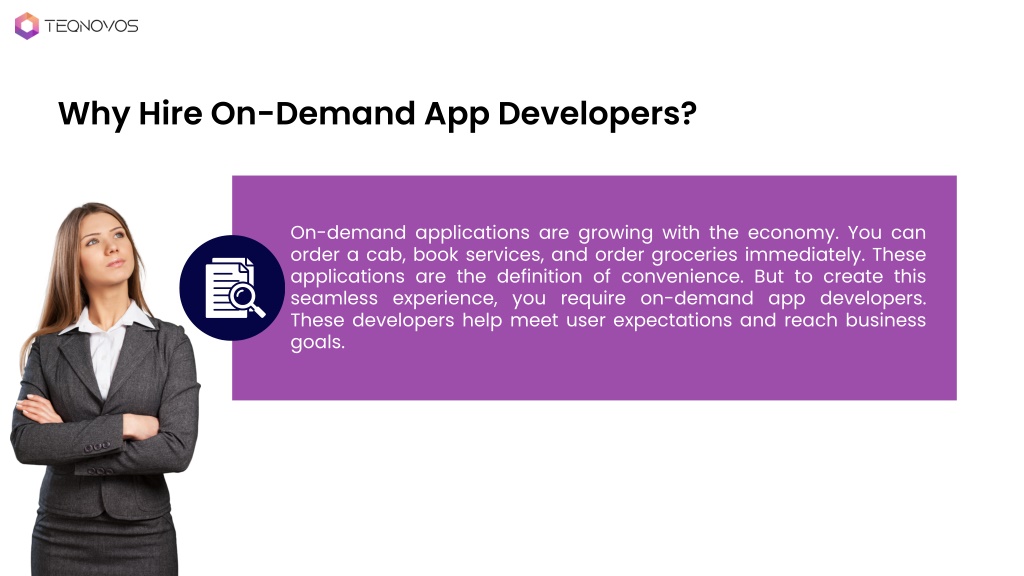 TEQNOVOS

Why Hire On-Demand App Developers?

On-demand applications are growing with the economy. You can order a cab, book services, and order groceries immediately. These applications are the definition of convenience. But to create this seamless experience, you require on-demand app developers. These developers help meet user expectations and reach business goals.